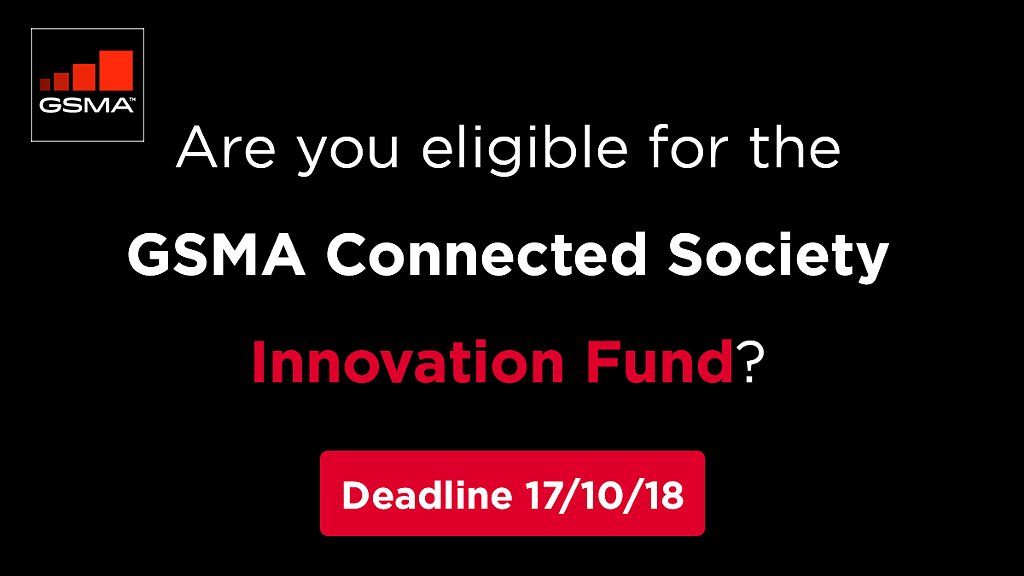 GSMA™

Are you eligible for the

GSMA Connected Society

Innovation Fund?

Deadline 17/10/18